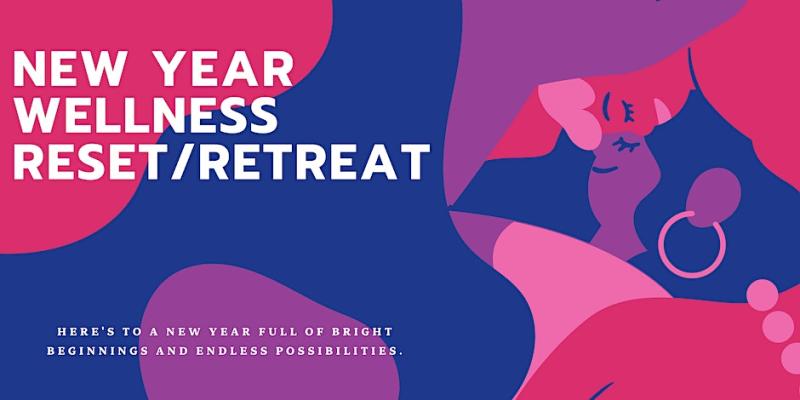 NEW YEAR WELLNESS RESET/RETREAT

HERE'S TO A NEW YEAR FULL OF BRIGHT BEGINNINGS AND ENDLESS POSSIBILITIES.